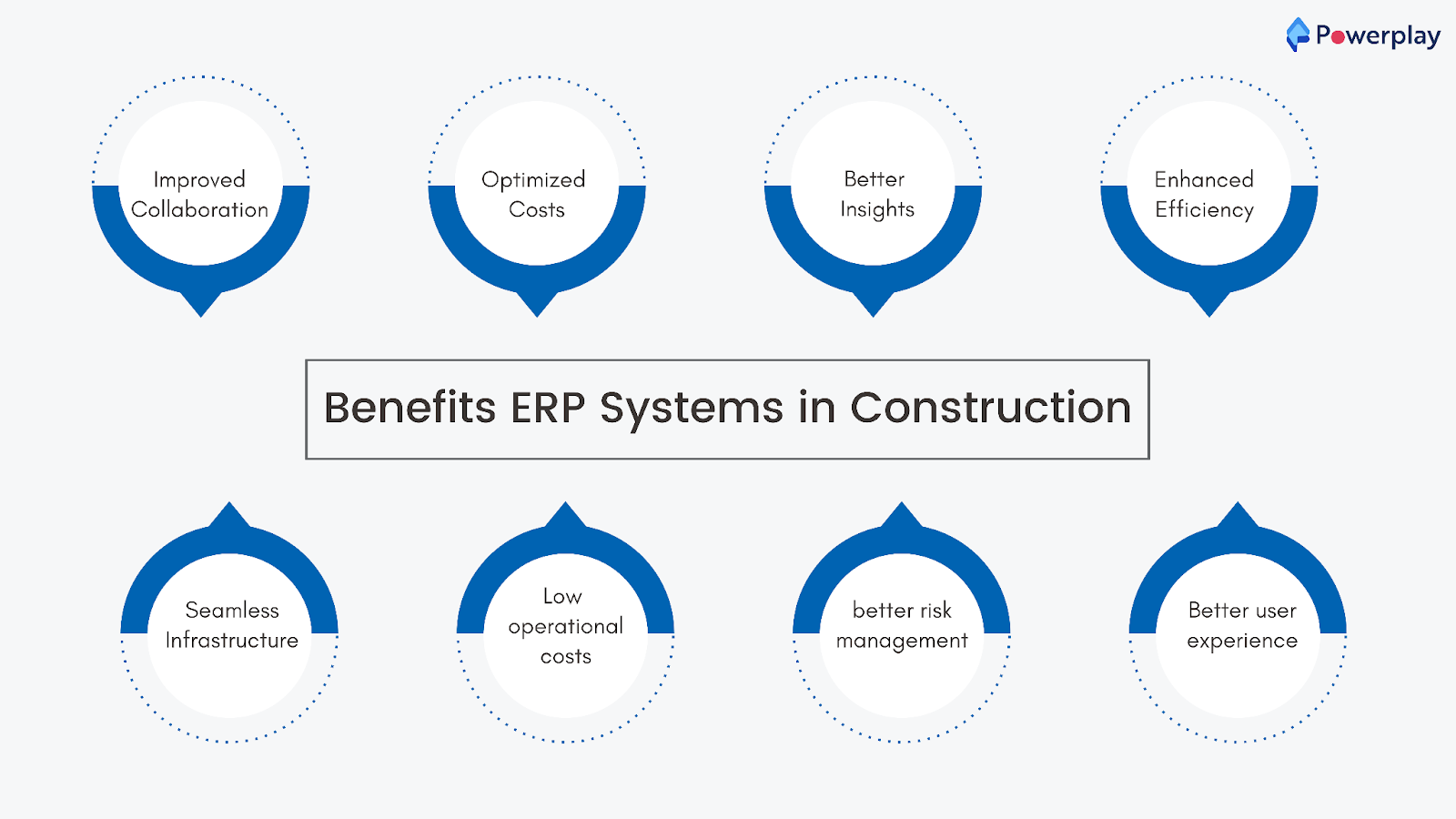 Powerplay

Improved Collaboration

Optimized Costs

Better Insights

Enhanced Efficiency

Benefits ERP Systems in Construction

Seamless Infrastructure

Low operational costs

better risk management

Better user experience